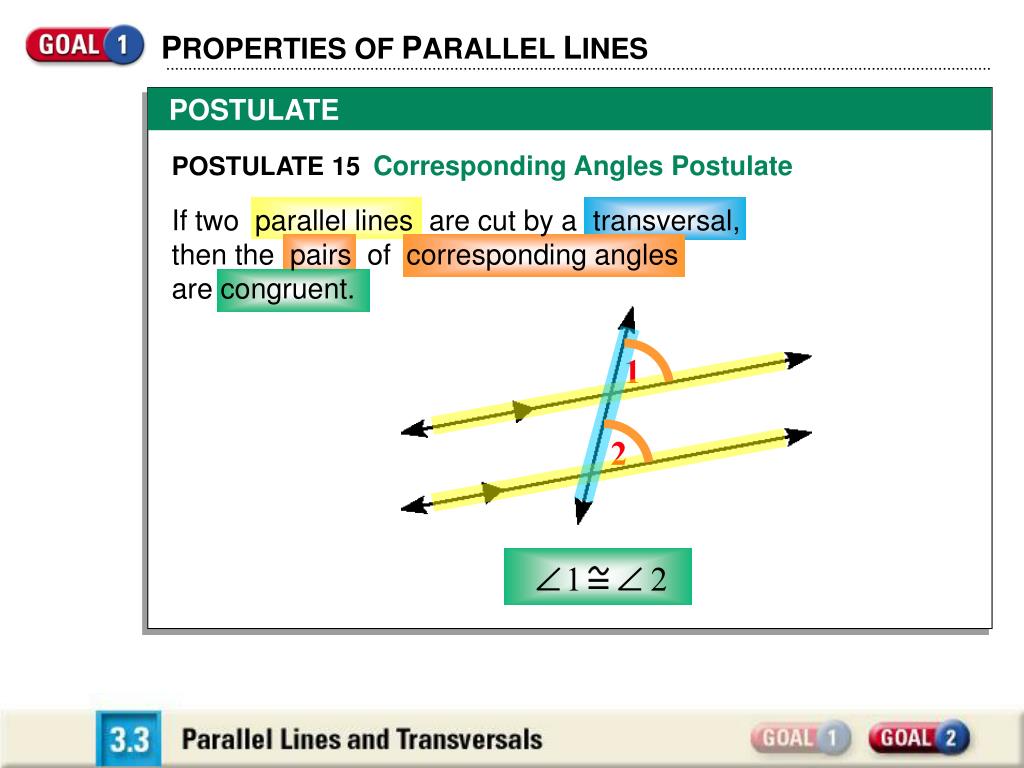 GOAL 1 PROPERTIES OF PARALLEL LINES

POSTULATE

POSTULATE 15 Corresponding Angles Postulate

If two parallel lines are cut by a transversal, then the pairs of corresponding angles are congruent.

1

2

$\angle 1 \cong \angle 2$

3.3 Parallel Lines and Transversals

GOAL 1 GOAL 2